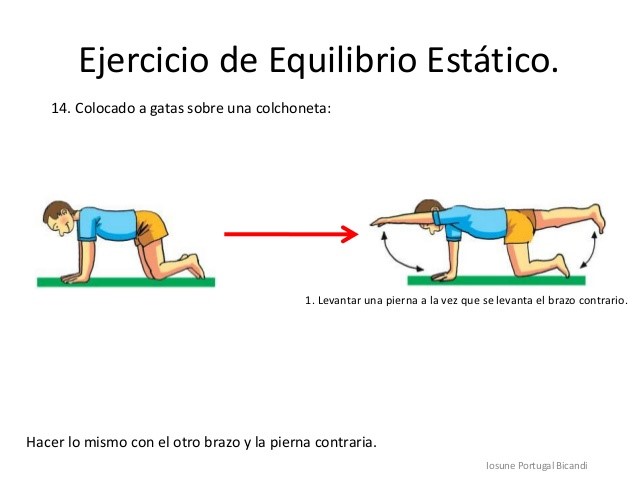 Ejercicio de Equilibrio Estático.

14. Colocado a gatas sobre una colchoneta:

1. Levantar una pierna a la vez que se levanta el brazo contrario.

Hacer lo mismo con el otro brazo y la pierna contraria.

Iosune Portugal Bicandi